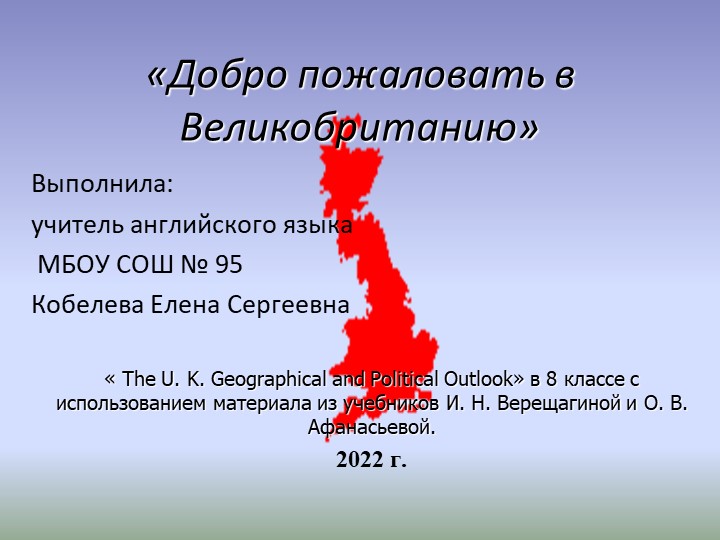 «Добро пожаловать в Великобританию»

Выполнила:

учитель английского языка

МБОУ СОШ № 95

Кобелева Елена Сергеевна

« The U. K. Geographical and Political Outlook» в 8 классе с использованием материала из учебников И. Н. Верещагиной и О. В. Афанасьевой.

2022 г.